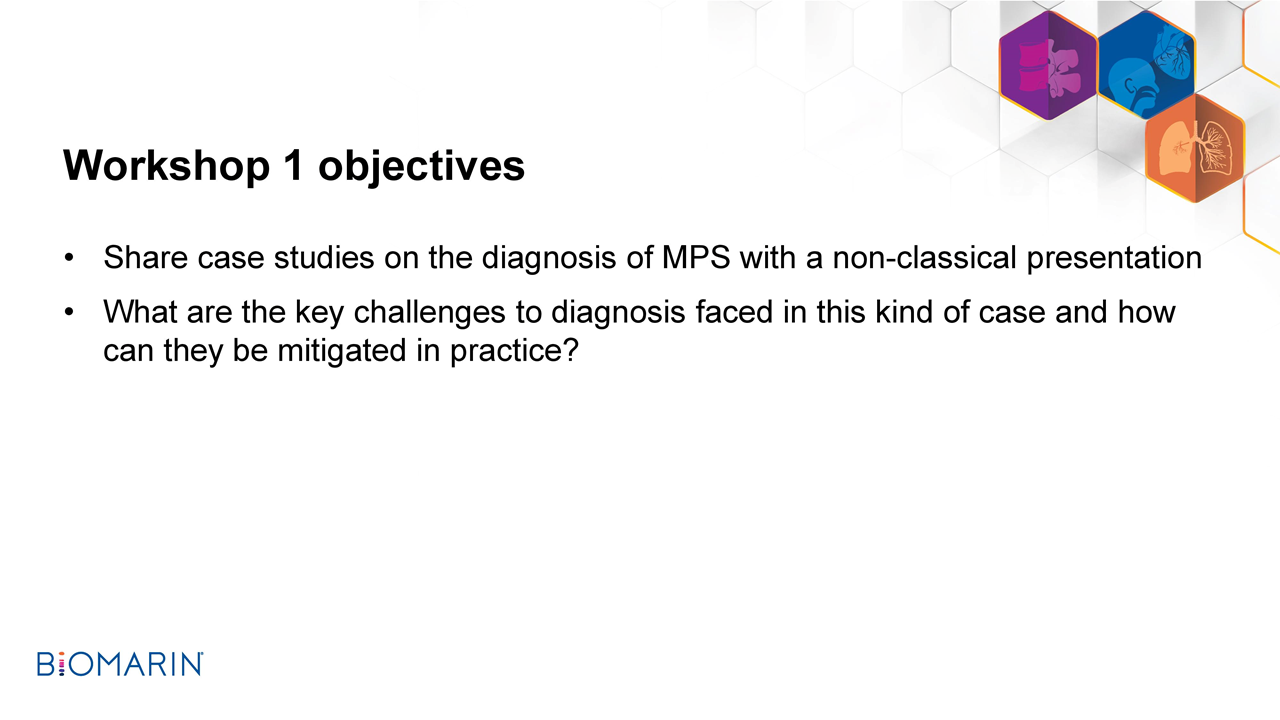 Workshop 1 objectives

• Share case studies on the diagnosis of MPS with a non-classical presentation

• What are the key challenges to diagnosis faced in this kind of case and how can they be mitigated in practice?

BIOMARIN